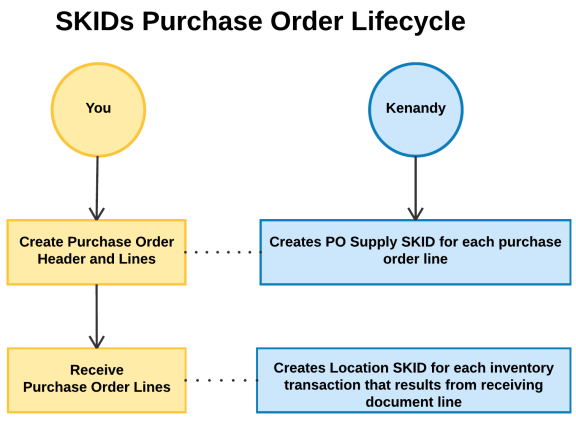 SKIDs Purchase Order Lifecycle

You

Kenandy

Create Purchase Order Header and Lines

Creates PO Supply SKID for each purchase order line

Receive Purchase Order Lines

Creates Location SKID for each inventory transaction that results from receiving document line